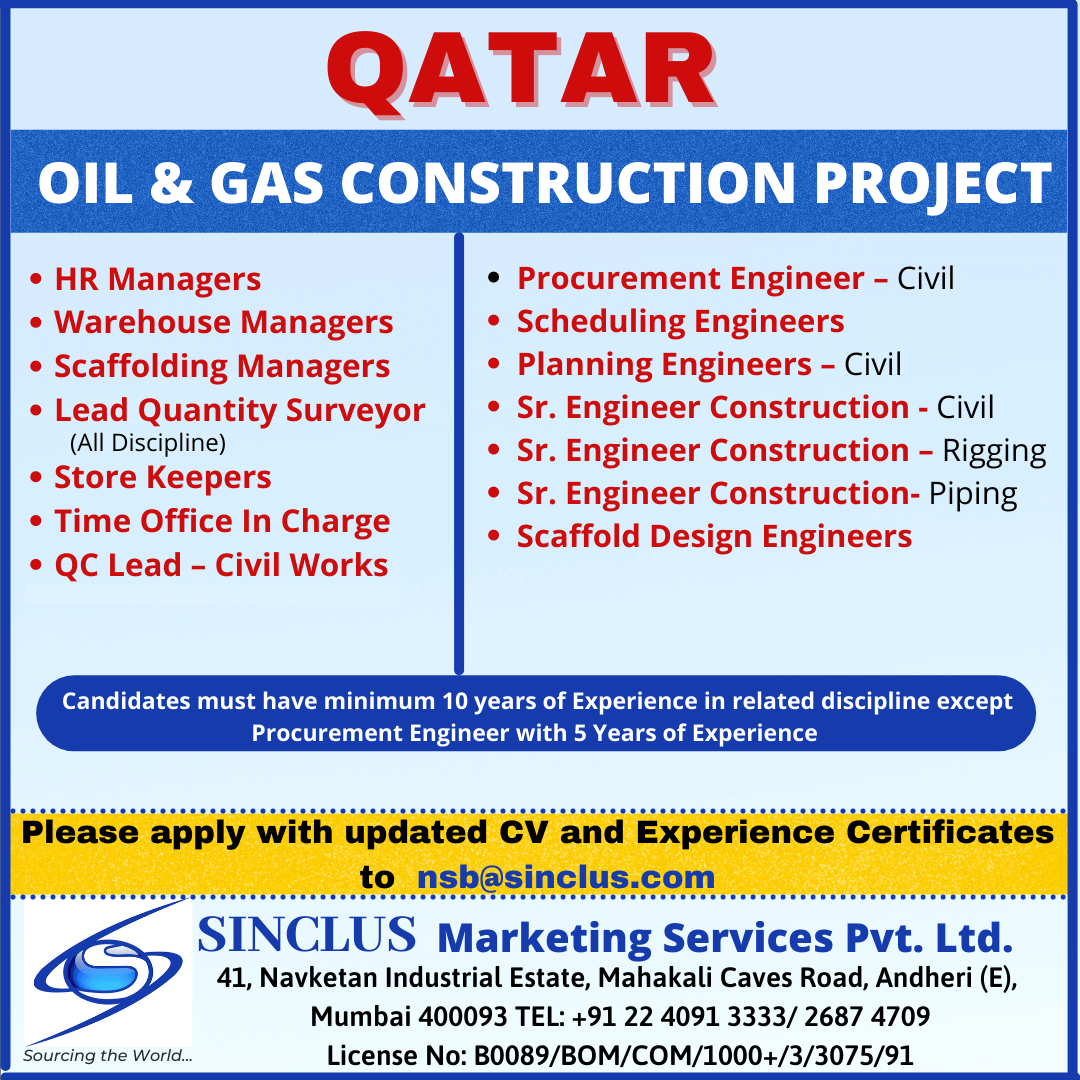 QATAR

OIL & GAS CONSTRUCTION PROJECT

• HR Managers
• Warehouse Managers
• Scaffolding Managers
• Lead Quantity Surveyor (All Discipline)
• Store Keepers
• Time Office In Charge
• QC Lead – Civil Works

• Procurement Engineer – Civil
• Scheduling Engineers
• Planning Engineers – Civil
• Sr. Engineer Construction - Civil
• Sr. Engineer Construction – Rigging
• Sr. Engineer Construction- Piping
• Scaffold Design Engineers

Candidates must have minimum 10 years of Experience in related discipline except Procurement Engineer with 5 Years of Experience

Please apply with updated CV and Experience Certificates to nsb@sinclus.com

Sourcing the World...

SINCLUS Marketing Services Pvt. Ltd.
41, Navketan Industrial Estate, Mahakali Caves Road, Andheri (E), Mumbai 400093 TEL: +91 22 4091 3333/ 2687 4709
License No: B0089/BOM/COM/1000+/3/3075/91